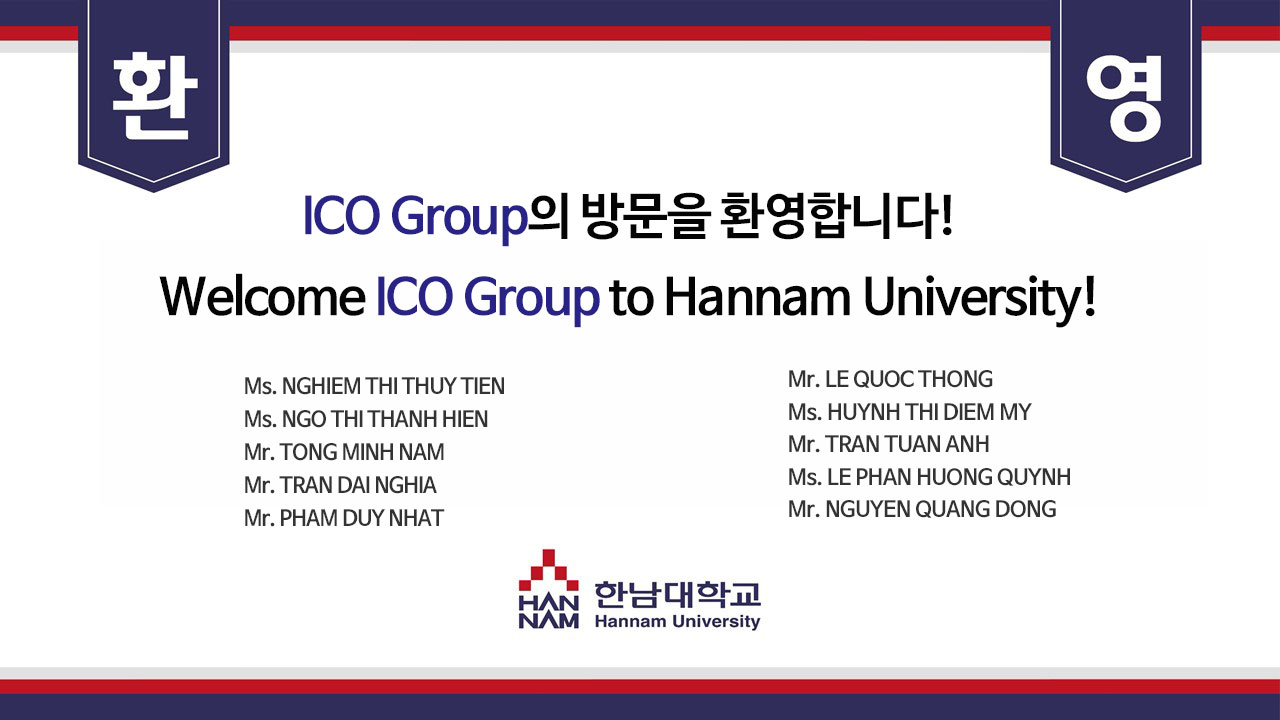 환

영

ICO Group의 방문을 환영합니다!

Welcome ICO Group to Hannam University!

Ms. NGHIEM THI THUY TIEN
Ms. NGO THI THANH HIEN
Mr. TONG MINH NAM
Mr. TRAN DAI NGHIA
Mr. PHAM DUY NHAT

Mr. LE QUOC THONG
Ms. HUYNH THI DIEM MY
Mr. TRAN TUAN ANH
Ms. LE PHAN HUONG QUYNH
Mr. NGUYEN QUANG DONG

HAN NAM 한남대학교 Hannam University